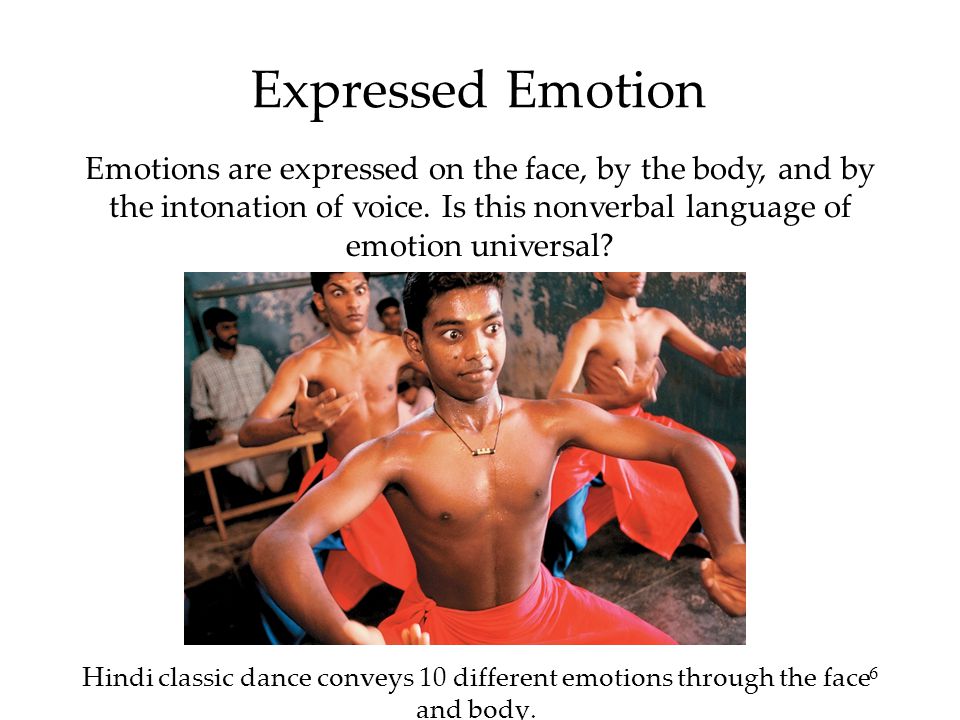 Expressed Emotion

Emotions are expressed on the face, by the body, and by the intonation of voice. Is this nonverbal language of emotion universal?

Hindi classic dance conveys 10 different emotions through the face and body.

6